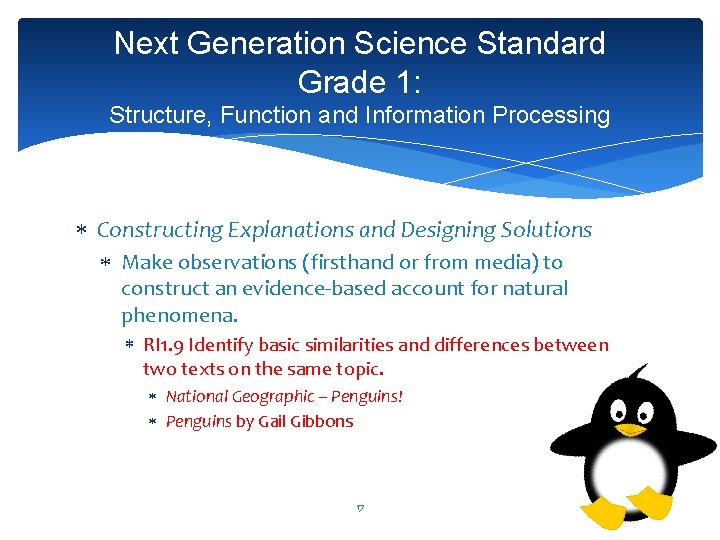 Next Generation Science Standard Grade 1:
Structure, Function and Information Processing

* Constructing Explanations and Designing Solutions
 * Make observations (firsthand or from media) to construct an evidence-based account for natural phenomena.
  * RI1.9 Identify basic similarities and differences between two texts on the same topic.
   * National Geographic – Penguins!
   * Penguins by Gail Gibbons

17